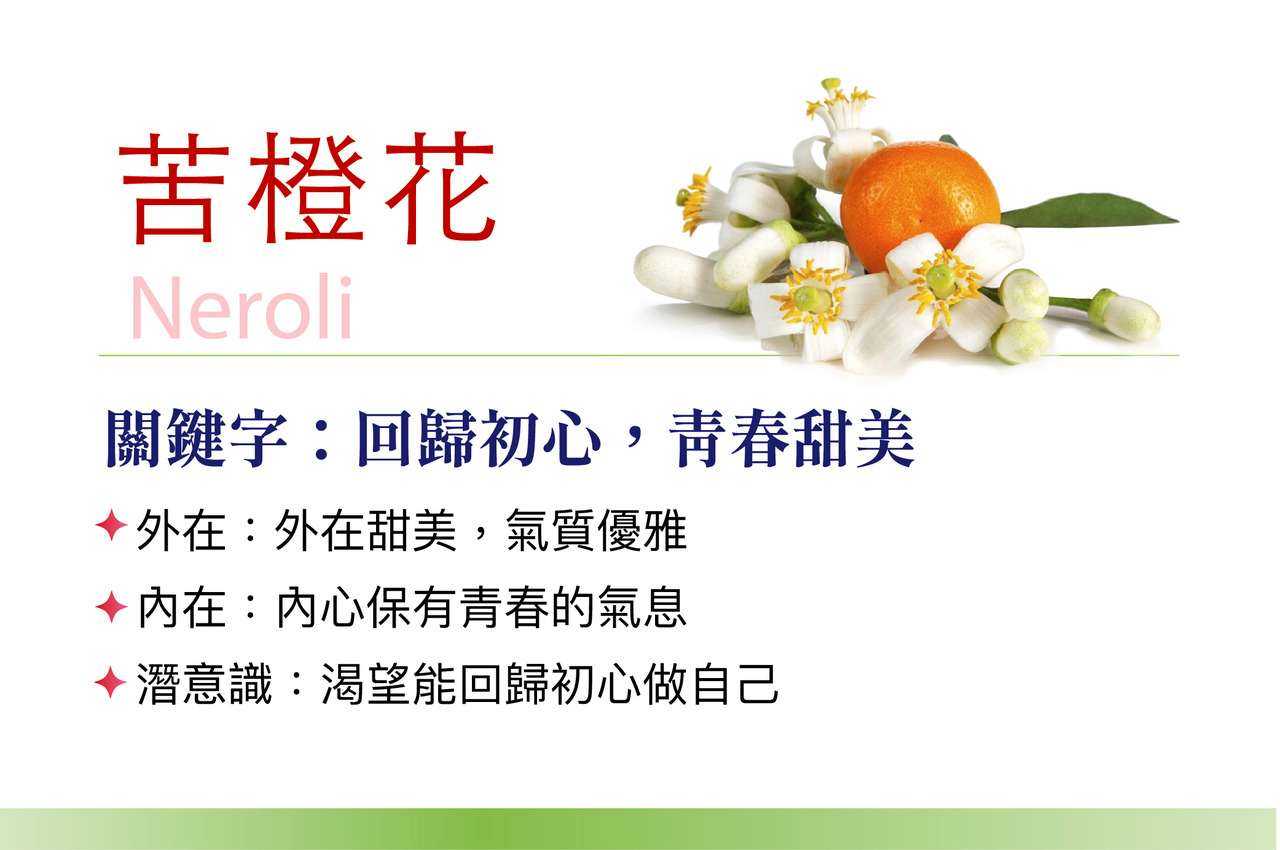 苦橙花
Neroli

關鍵字：回歸初心，青春甜美

✦ 外在：外在甜美，氣質優雅
✦ 內在：內心保有青春的氣息
✦ 潛意識：渴望能回歸初心做自己